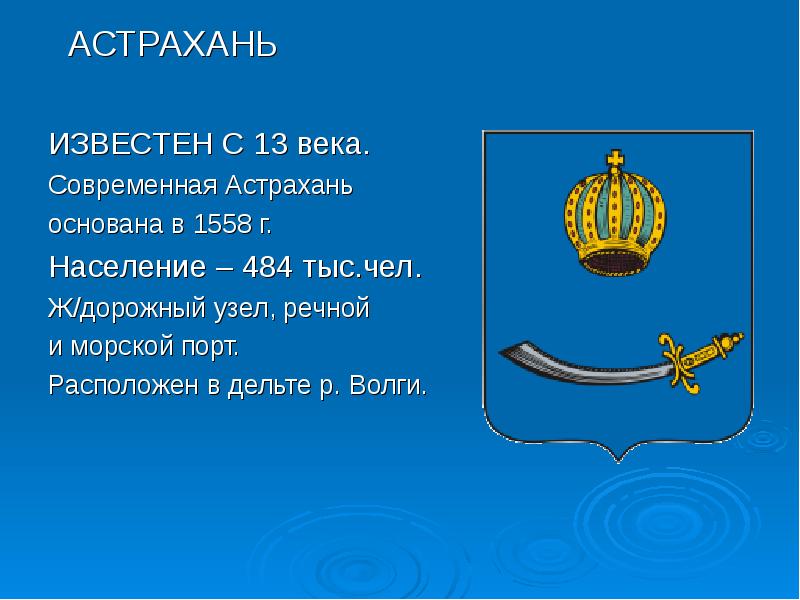 АСТРАХАНЬ

ИЗВЕСТЕН С 13 века.
Современная Астрахань основана в 1558 г.
Население – 484 тыс.чел.
Ж/дорожный узел, речной и морской порт.
Расположен в дельте р. Волги.